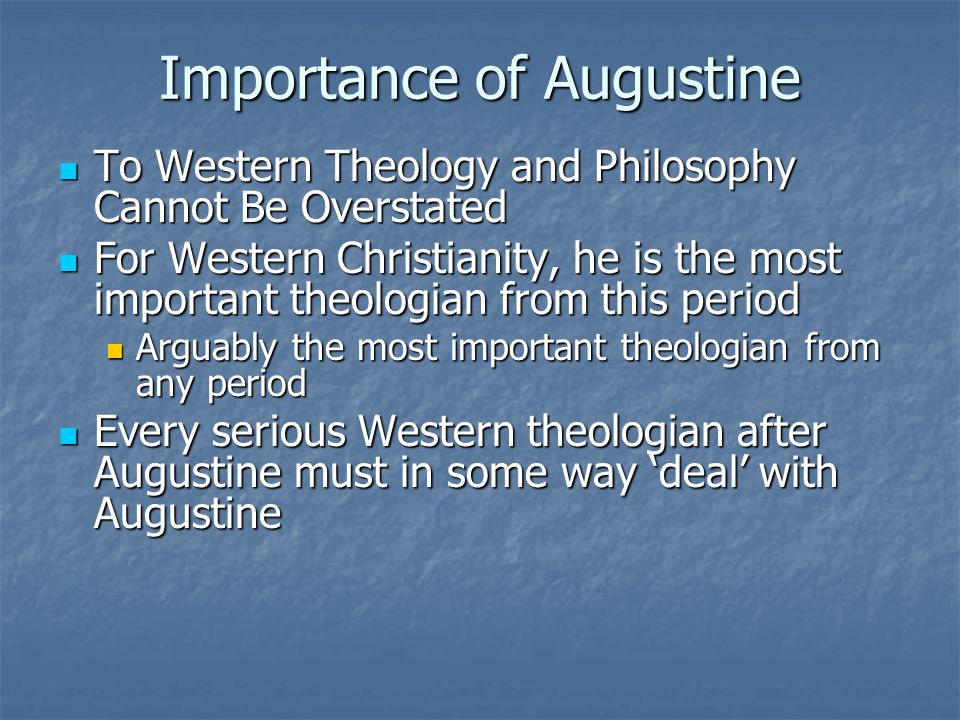 Importance of Augustine

To Western Theology and Philosophy Cannot Be Overstated

For Western Christianity, he is the most important theologian from this period

Arguably the most important theologian from any period

Every serious Western theologian after Augustine must in some way ‘deal’ with Augustine